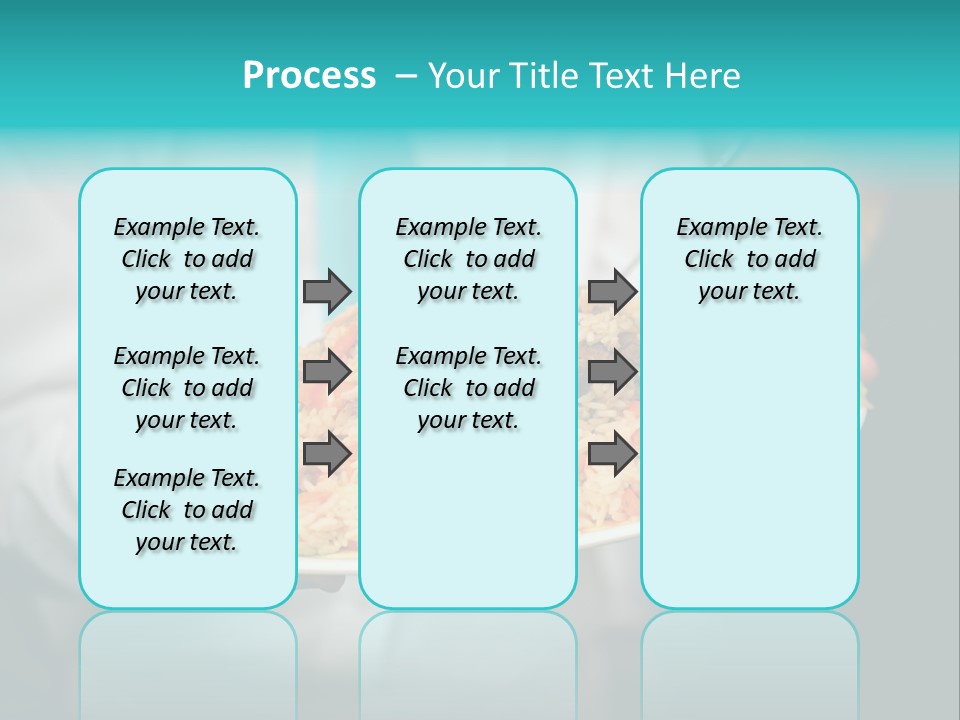 Process – Your Title Text Here

Example Text. Click to add your text.

Example Text. Click to add your text.

Example Text. Click to add your text.

Example Text. Click to add your text.

Example Text. Click to add your text.

Example Text. Click to add your text.